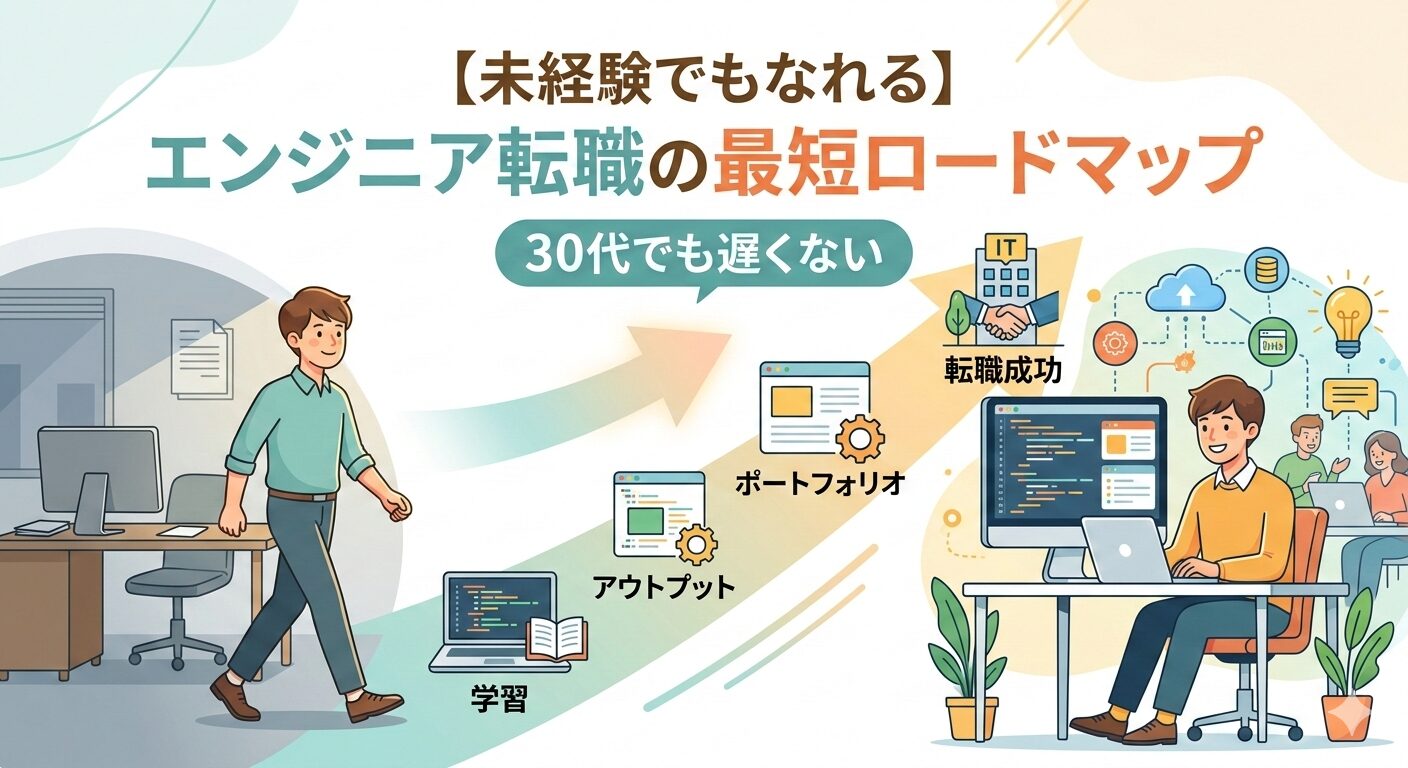 【未経験でもなれる】
エンジニア転職の最短ロードマップ

30代でも遅くない

IT

転職成功

ポートフォリオ

アウトプット

学習